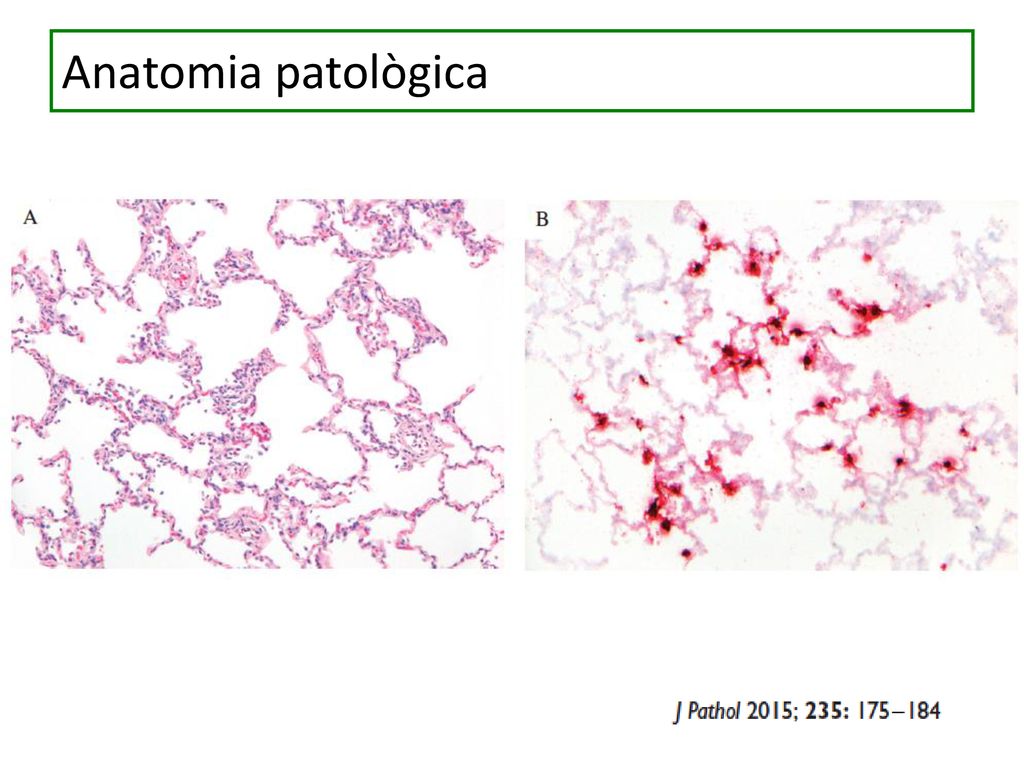 Anatomia patològica

A

B

J Pathol 2015; 235: 175–184